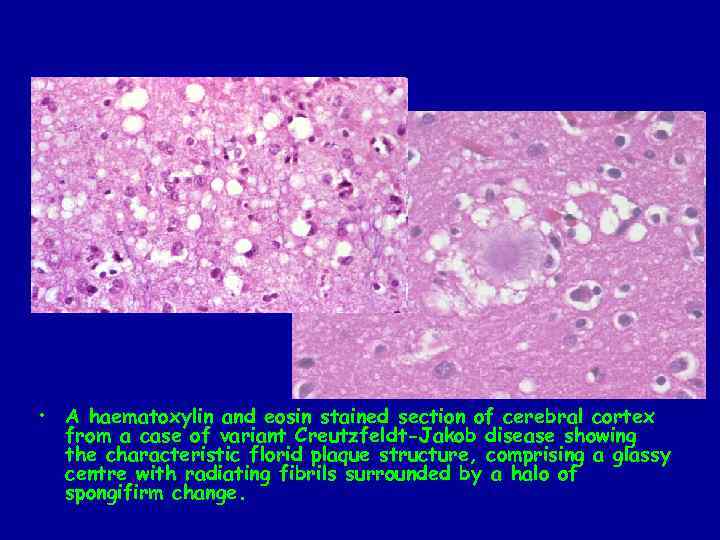 • A haematoxylin and eosin stained section of cerebral cortex from a case of variant Creutzfeldt-Jakob disease showing the characteristic florid plaque structure, comprising a glassy centre with radiating fibrils surrounded by a halo of spongifirm change.